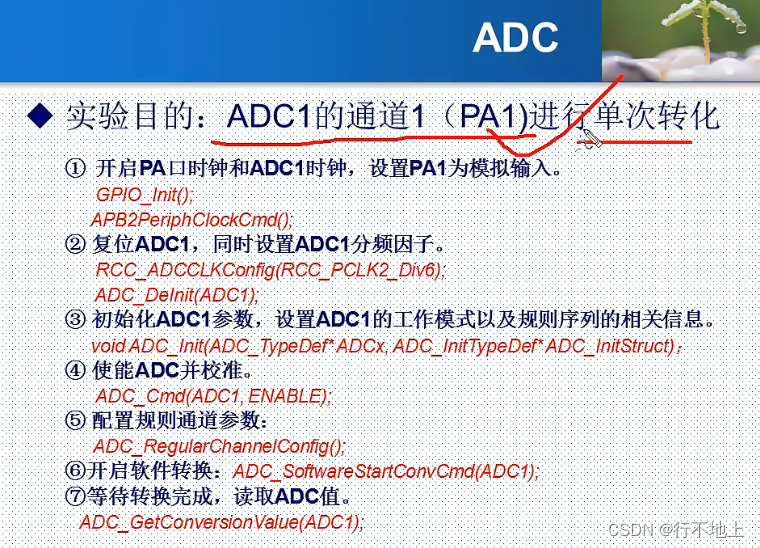 ADC

◆ 实验目的：ADC1的通道1（PA1)进行单次转化

① 开启PA口时钟和ADC1时钟，设置PA1为模拟输入。
GPIO_Init();
APB2PeriphClockCmd();
② 复位ADC1，同时设置ADC1分频因子。
RCC_ADCCLKConfig(RCC_PCLK2_Div6);
ADC_DeInit(ADC1);
③ 初始化ADC1参数，设置ADC1的工作模式以及规则序列的相关信息。
void ADC_Init(ADC_TypeDef* ADCx, ADC_InitTypeDef* ADC_InitStruct)；
④ 使能ADC并校准。
ADC_Cmd(ADC1, ENABLE);
⑤ 配置规则通道参数：
ADC_RegularChannelConfig();
⑥开启软件转换：ADC_SoftwareStartConvCmd(ADC1);
⑦等待转换完成，读取ADC值。
ADC_GetConversionValue(ADC1);

CSDN @行不地上